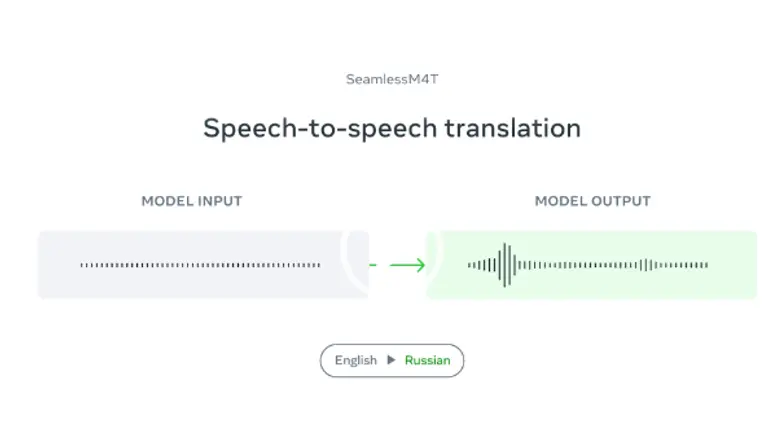 SeamlessM4T

Speech-to-speech translation

MODEL INPUT

MODEL OUTPUT

English ▶ Russian